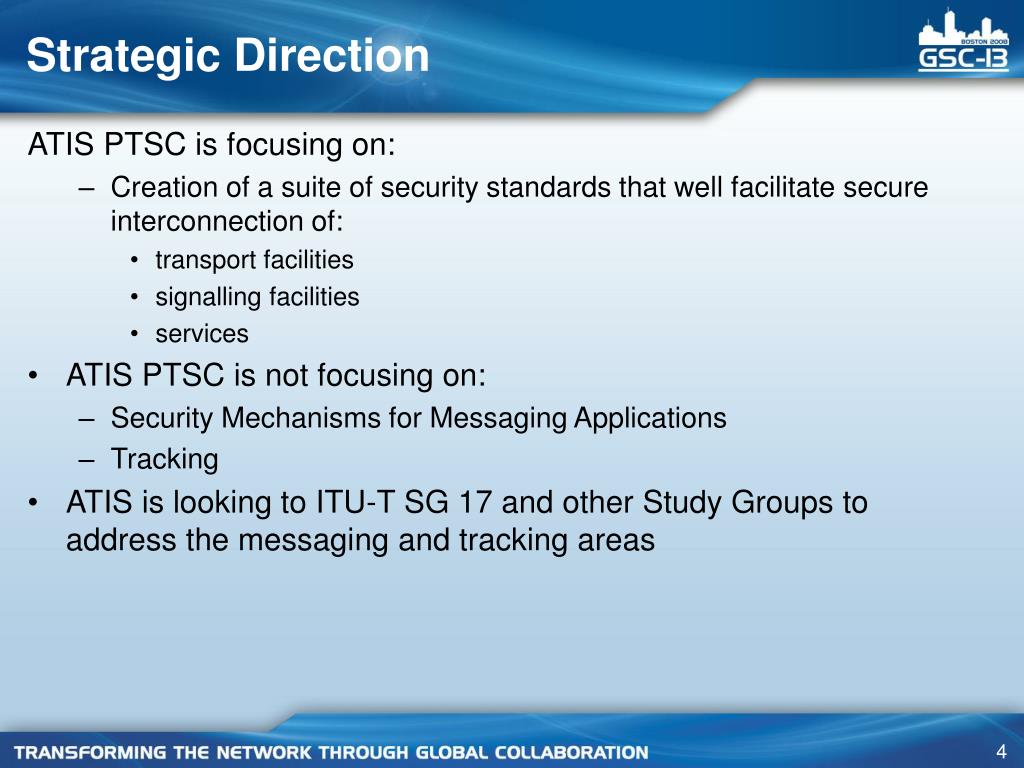 Strategic Direction

BOSTON 2008
GSC-13

ATIS PTSC is focusing on:

– Creation of a suite of security standards that well facilitate secure interconnection of:
• transport facilities
• signalling facilities
• services

• ATIS PTSC is not focusing on:
– Security Mechanisms for Messaging Applications
– Tracking

• ATIS is looking to ITU-T SG 17 and other Study Groups to address the messaging and tracking areas

TRANSFORMING THE NETWORK THROUGH GLOBAL COLLABORATION

4